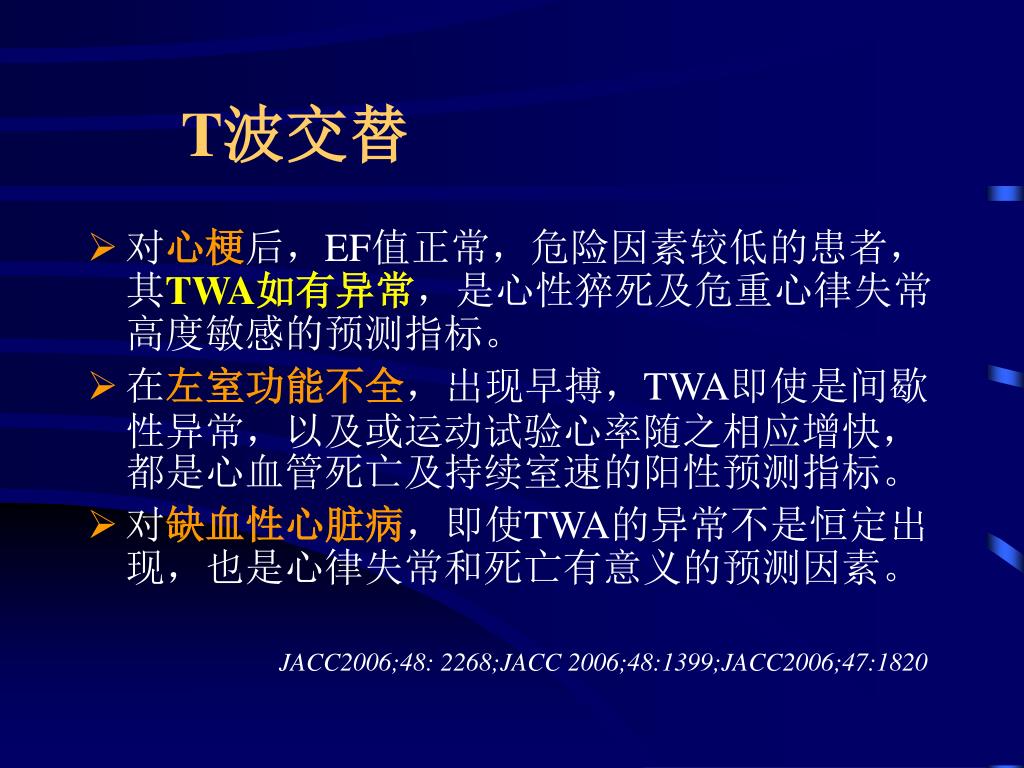 T波交替

➢ 对心梗后，EF值正常，危险因素较低的患者，其TWA如有异常，是心性猝死及危重心律失常高度敏感的预测指标。

➢ 在左室功能不全，出现早搏，TWA即使是间歇性异常，以及或运动试验心率随之相应增快，都是心血管死亡及持续室速的阳性预测指标。

➢ 对缺血性心脏病，即使TWA的异常不是恒定出现，也是心律失常和死亡有意义的预测因素。

JACC2006;48: 2268;JACC 2006;48:1399;JACC2006;47:1820